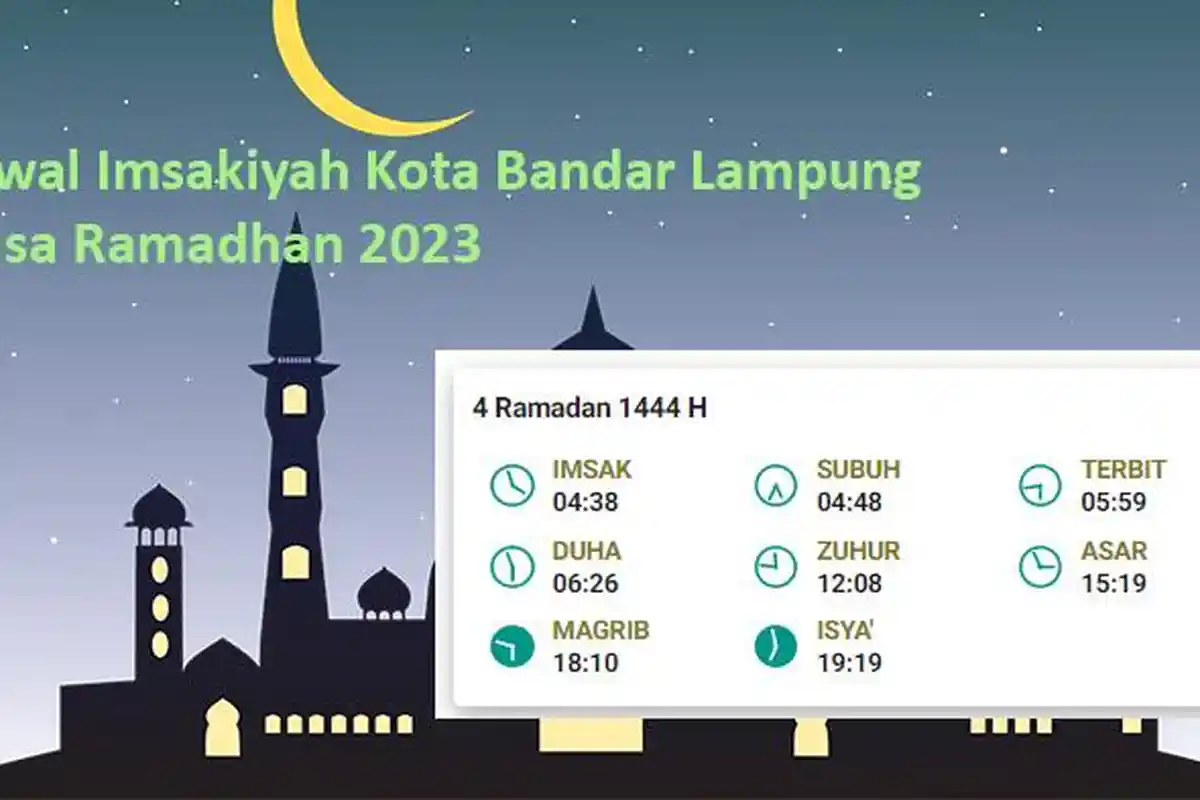 wal Imsakiyah Kota Bandar Lampung
sa Ramadhan 2023

4 Ramadan 1444 H

IMSAK
04:38

SUBUH
04:48

TERBIT
05:59

DUHA
06:26

ZUHUR
12:08

ASAR
15:19

MAGRIB
18:10

ISYA'
19:19